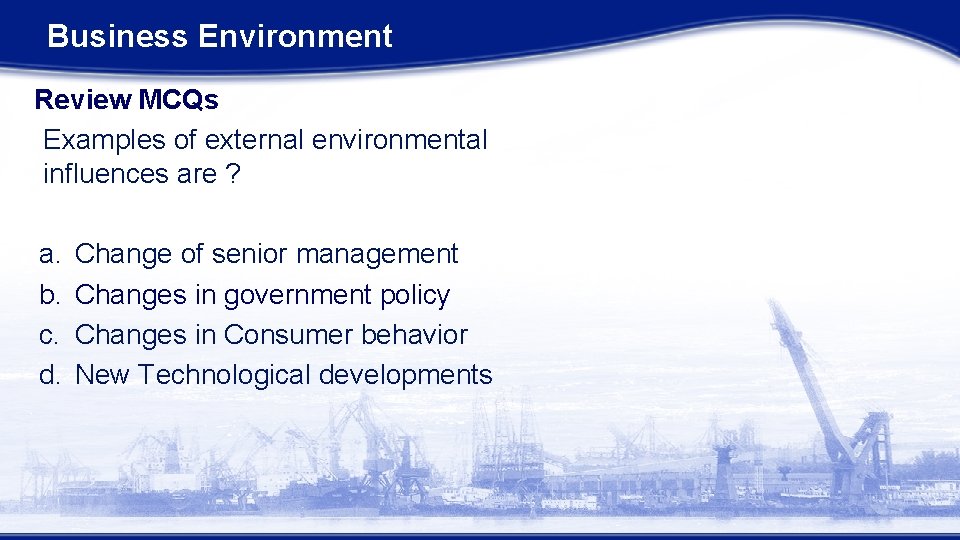 Business Environment

Review MCQs

Examples of external environmental influences are ?

a. Change of senior management
b. Changes in government policy
c. Changes in Consumer behavior
d. New Technological developments